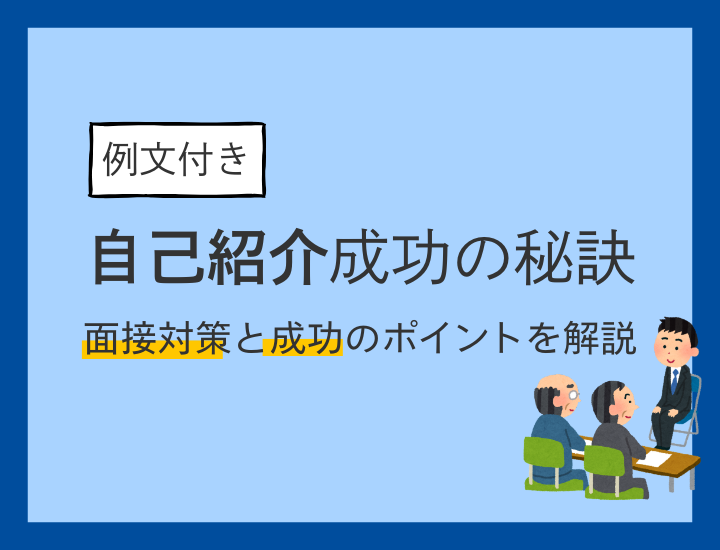 例文付き

自己紹介成功の秘訣

面接対策と成功のポイントを解説